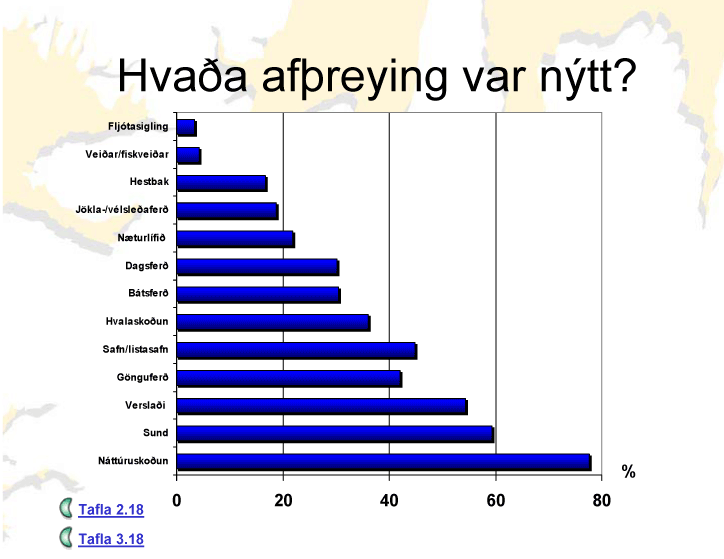 Hvaða afþreying var nýtt?

Fljótasigling
Veiðar/fiskveiðar
Hestbak
Jökla-/vélsleðaferð
Næturlífið
Dagsferð
Bátsferð
Hvalaskoðun
Safn/listasafn
Gönguferð
Verslaði
Sund
Náttúruskoðun

0 20 40 60 80 %

Tafla 2.18

Tafla 3.18